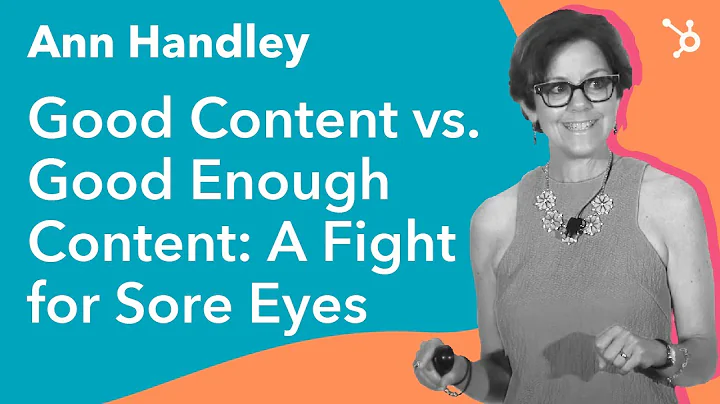 Ann Handley

Good Content vs. Good Enough Content: A Fight for Sore Eyes